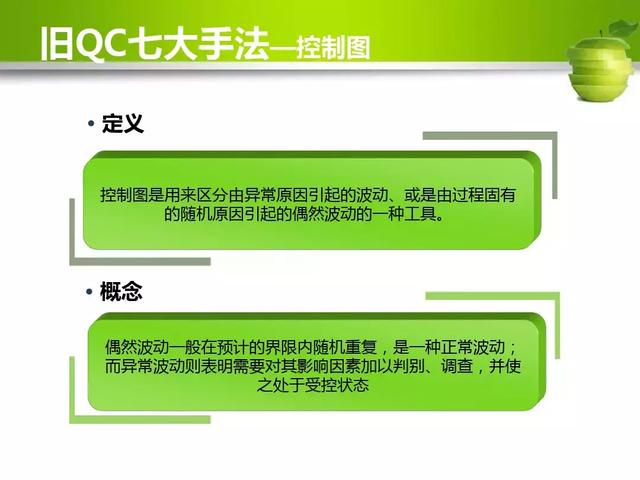 旧QC七大手法—控制图

• 定义

控制图是用来区分由异常原因引起的波动、或是由过程固有的随机原因引起的偶然波动的一种工具。

• 概念

偶然波动一般在预计的界限内随机重复，是一种正常波动；而异常波动则表明需要对其影响因素加以判别、调查，并使之处于受控状态